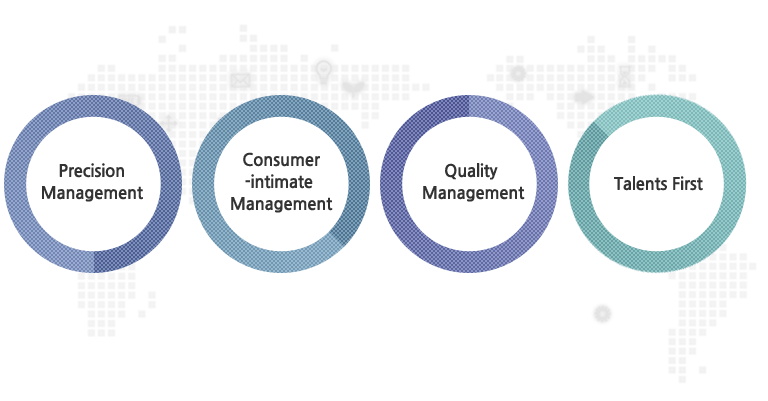 Precision Management

Consumer -intimate Management

Quality Management

Talents First